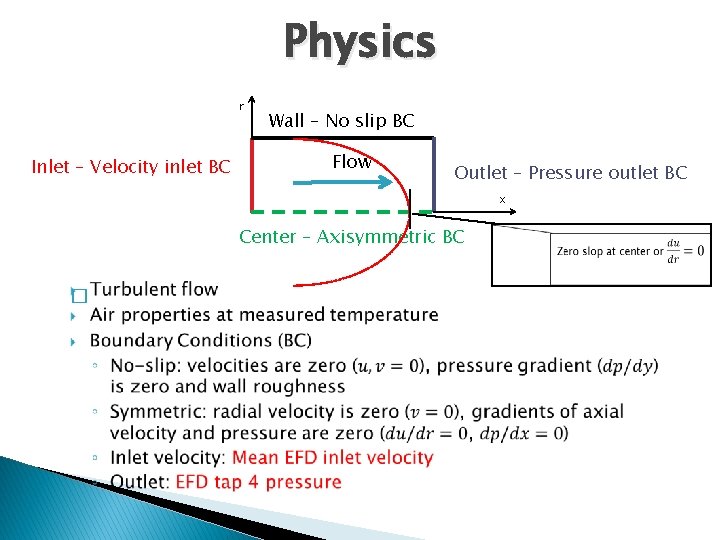 Physics

r

Wall – No slip BC

Inlet – Velocity inlet BC

Flow

Outlet – Pressure outlet BC

x

Center – Axisymmetric BC

Zero slop at center or $\frac{du}{dr} = 0$

Turbulent flow

Air properties at measured temperature

Boundary Conditions (BC)

No-slip: velocities are zero ($u, v = 0$), pressure gradient ($dp/dy$) is zero and wall roughness

Symmetric: radial velocity is zero ($v = 0$), gradients of axial velocity and pressure are zero ($du/dr = 0$, $dp/dx = 0$)

Inlet velocity: Mean EFD inlet velocity

Outlet: EFD tap 4 pressure